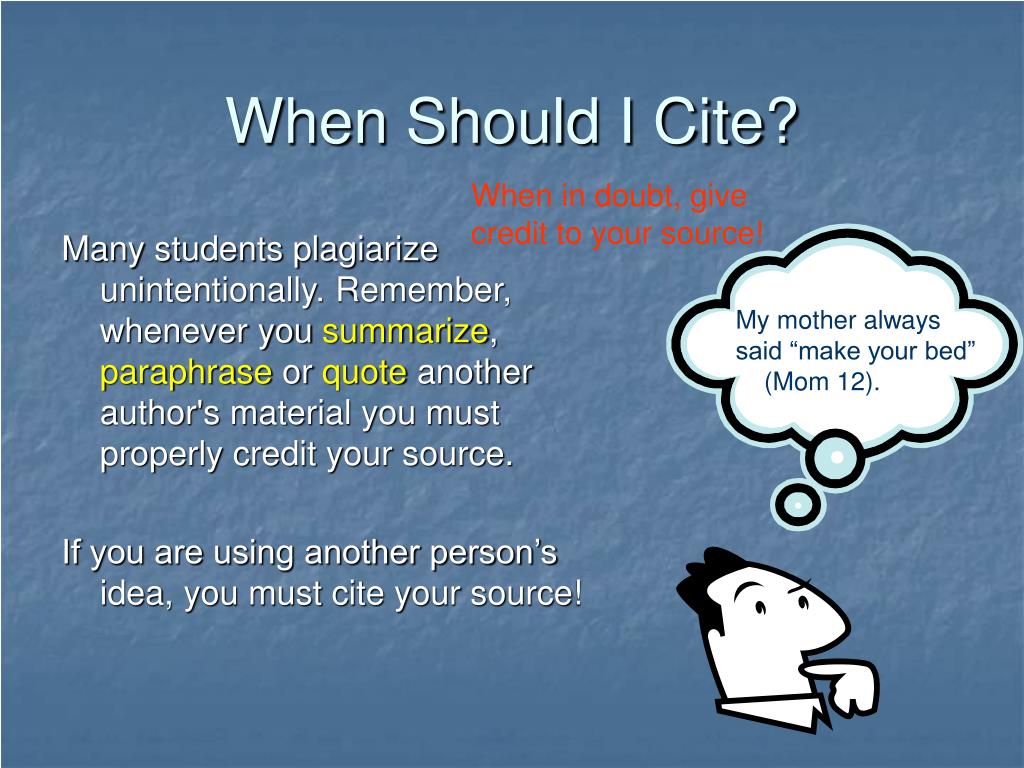 When Should I Cite?

When in doubt, give credit to your source!

Many students plagiarize unintentionally. Remember, whenever you summarize, paraphrase or quote another author's material you must properly credit your source.

If you are using another person’s idea, you must cite your source!

My mother always said “make your bed” (Mom 12).